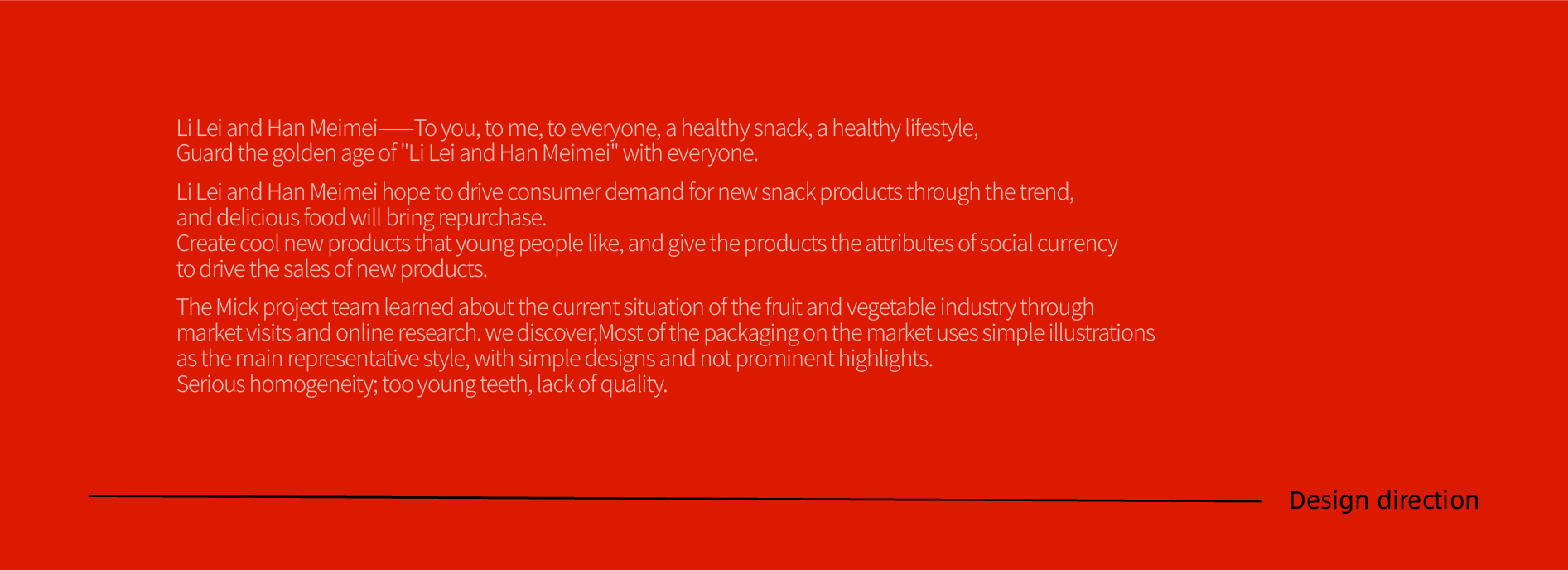 Li Lei and Han Meimei——To you, to me, to everyone, a healthy snack, a healthy lifestyle, Guard the golden age of "Li Lei and Han Meimei" with everyone.

Li Lei and Han Meimei hope to drive consumer demand for new snack products through the trend, and delicious food will bring repurchase.
Create cool new products that young people like, and give the products the attributes of social currency to drive the sales of new products.

The Mick project team learned about the current situation of the fruit and vegetable industry through market visits and online research. we discover,Most of the packaging on the market uses simple illustrations as the main representative style, with simple designs and not prominent highlights.
Serious homogeneity; too young teeth, lack of quality.

Design direction